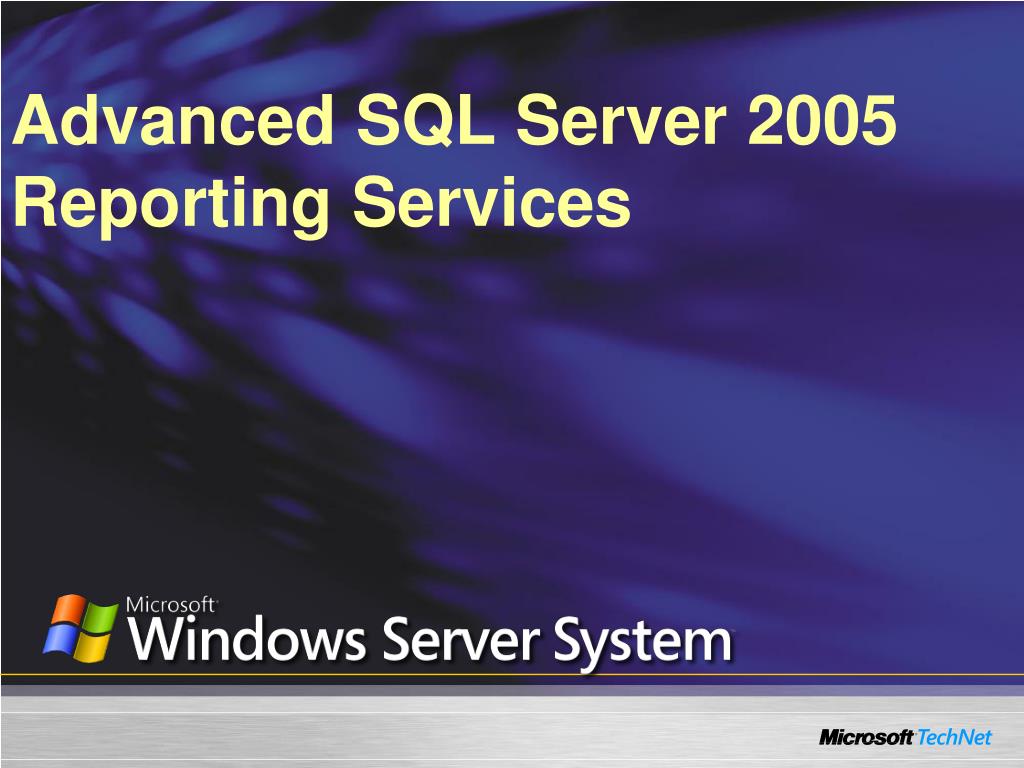 Advanced SQL Server 2005 Reporting Services

Microsoft
Windows Server System

Microsoft TechNet